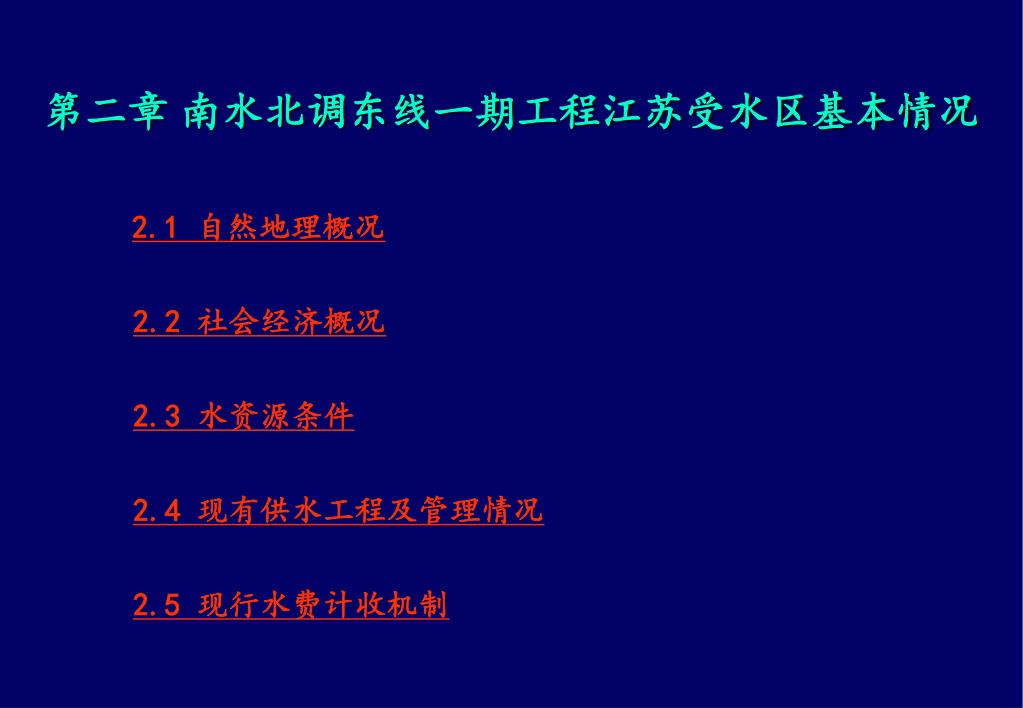 第二章 南水北调东线一期工程江苏受水区基本情况

2.1 自然地理概况

2.2 社会经济概况

2.3 水资源条件

2.4 现有供水工程及管理情况

2.5 现行水费计收机制